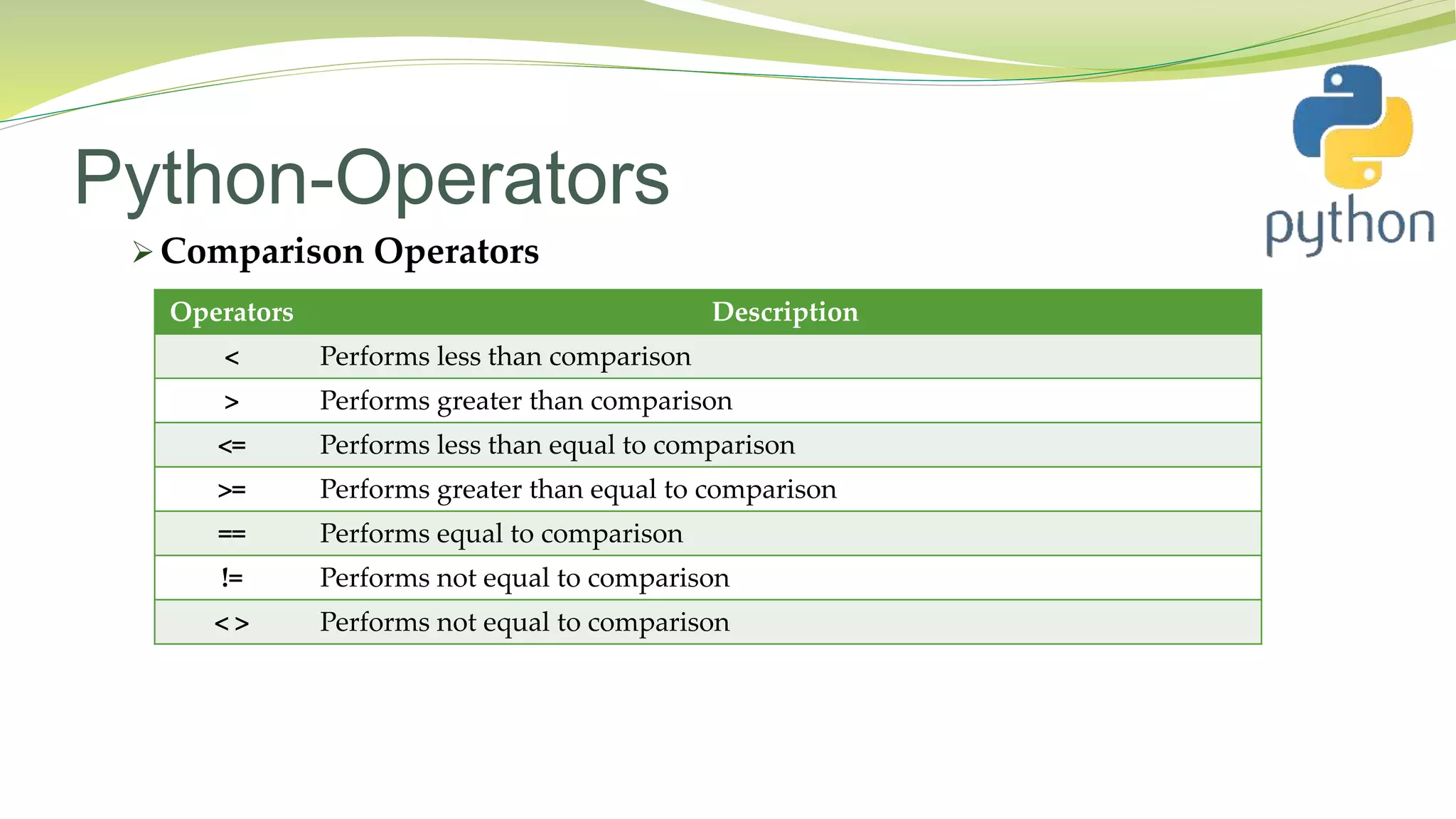 Python-Operators

python

➢ Comparison Operators

| Operators | Description |
|---|---|
| < | Performs less than comparison |
| > | Performs greater than comparison |
| <= | Performs less than equal to comparison |
| >= | Performs greater than equal to comparison |
| == | Performs equal to comparison |
| != | Performs not equal to comparison |
| < > | Performs not equal to comparison |